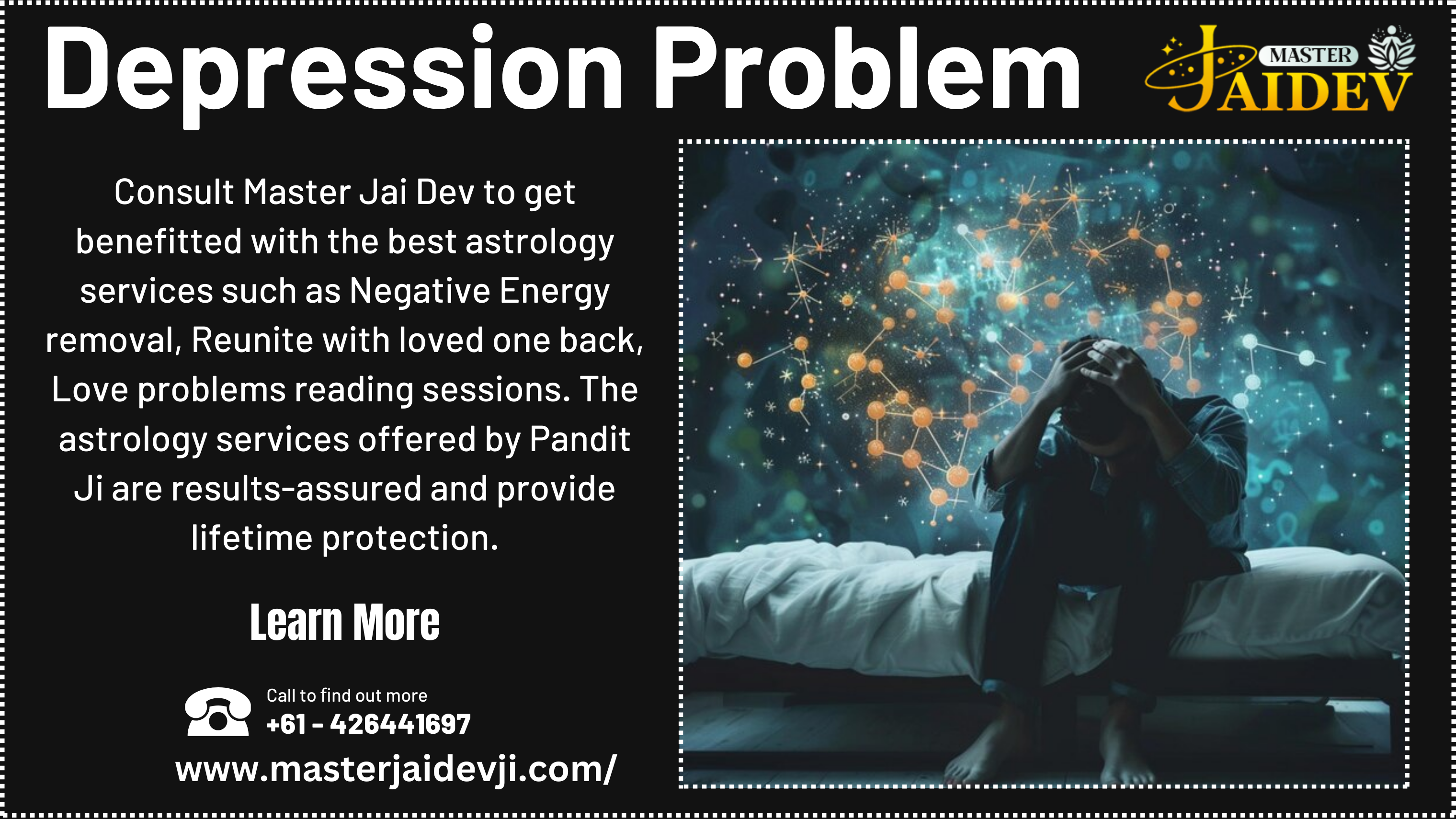 Depression Problem

MASTER JAIDEV

Consult Master Jai Dev to get benefitted with the best astrology services such as Negative Energy removal, Reunite with loved one back, Love problems reading sessions. The astrology services offered by Pandit Ji are results-assured and provide lifetime protection.

Learn More

Call to find out more
+61 - 426441697
www.masterjaidevji.com/